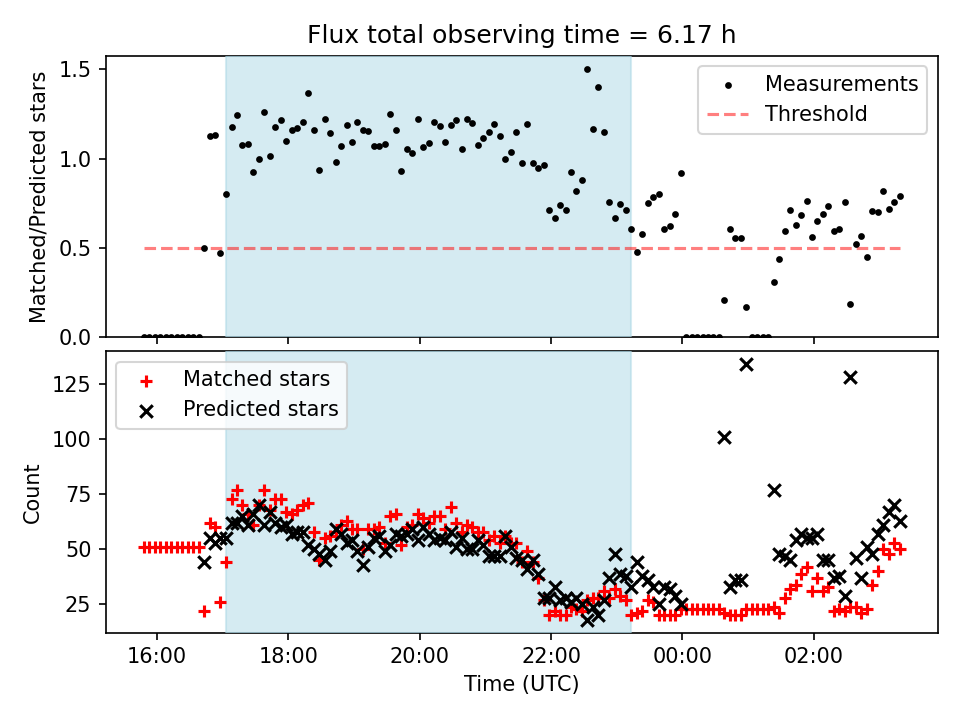 Flux total observing time = 6.17 h

Matched/Predicted stars

1.5
1.0
0.5
0.0

Measurements
Threshold

Count

125
100
75
50
25

Matched stars
Predicted stars

16:00
18:00
20:00
22:00
00:00
02:00

Time (UTC)